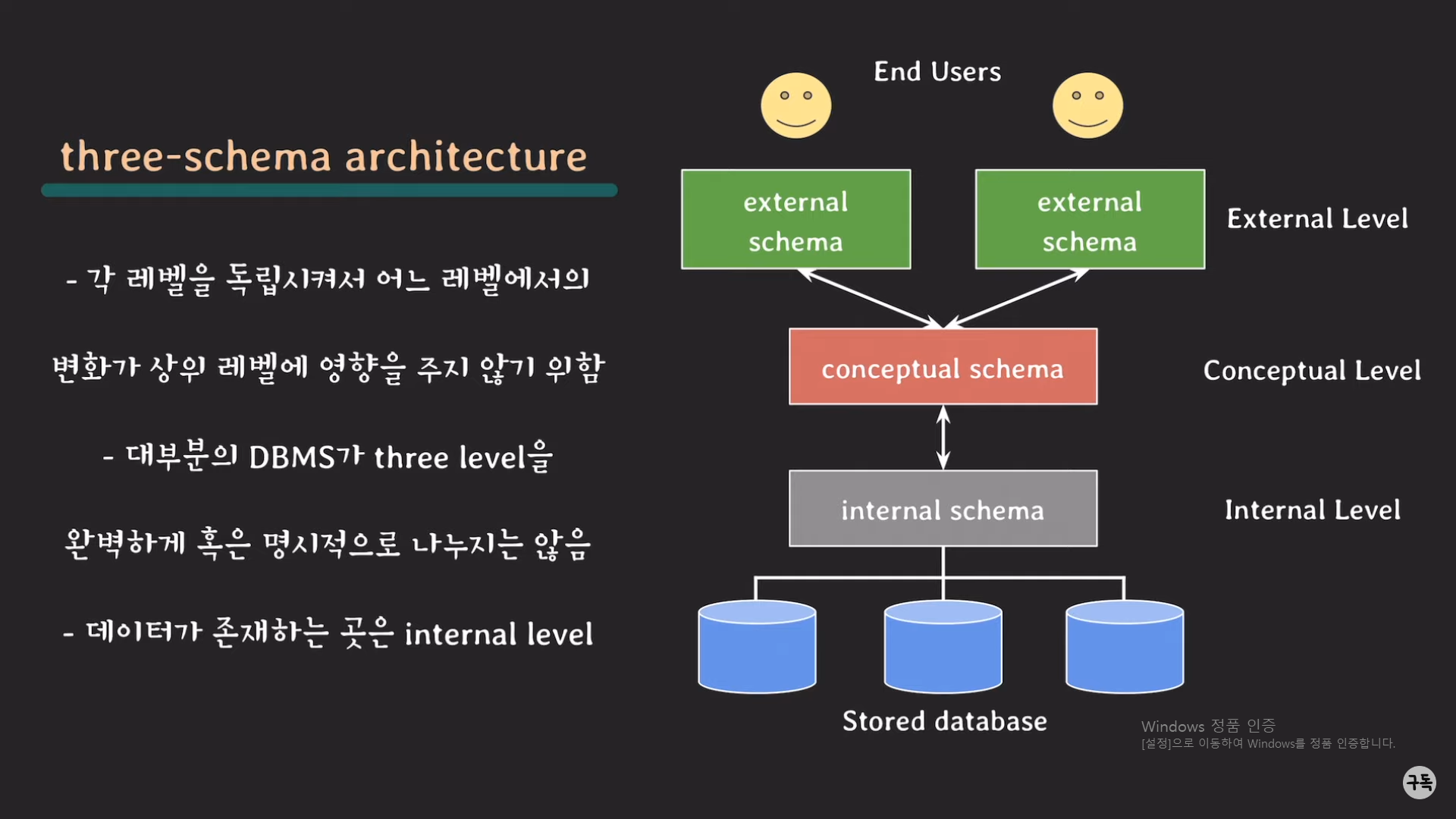 three-schema architecture

- 각 레벨을 독립시켜서 어느 레벨에서의

변화가 상위 레벨에 영향을 주지 않기 위함

- 대부분의 DBMS가 three level을

완벽하게 혹은 명시적으로 나누지는 않음

- 데이터가 존재하는 곳은 internal level

End Users

external schema

external schema

External Level

conceptual schema

Conceptual Level

internal schema

Internal Level

Stored database

Windows 정품 인증
[설정]으로 이동하여 Windows를 정품 인증합니다.

구독